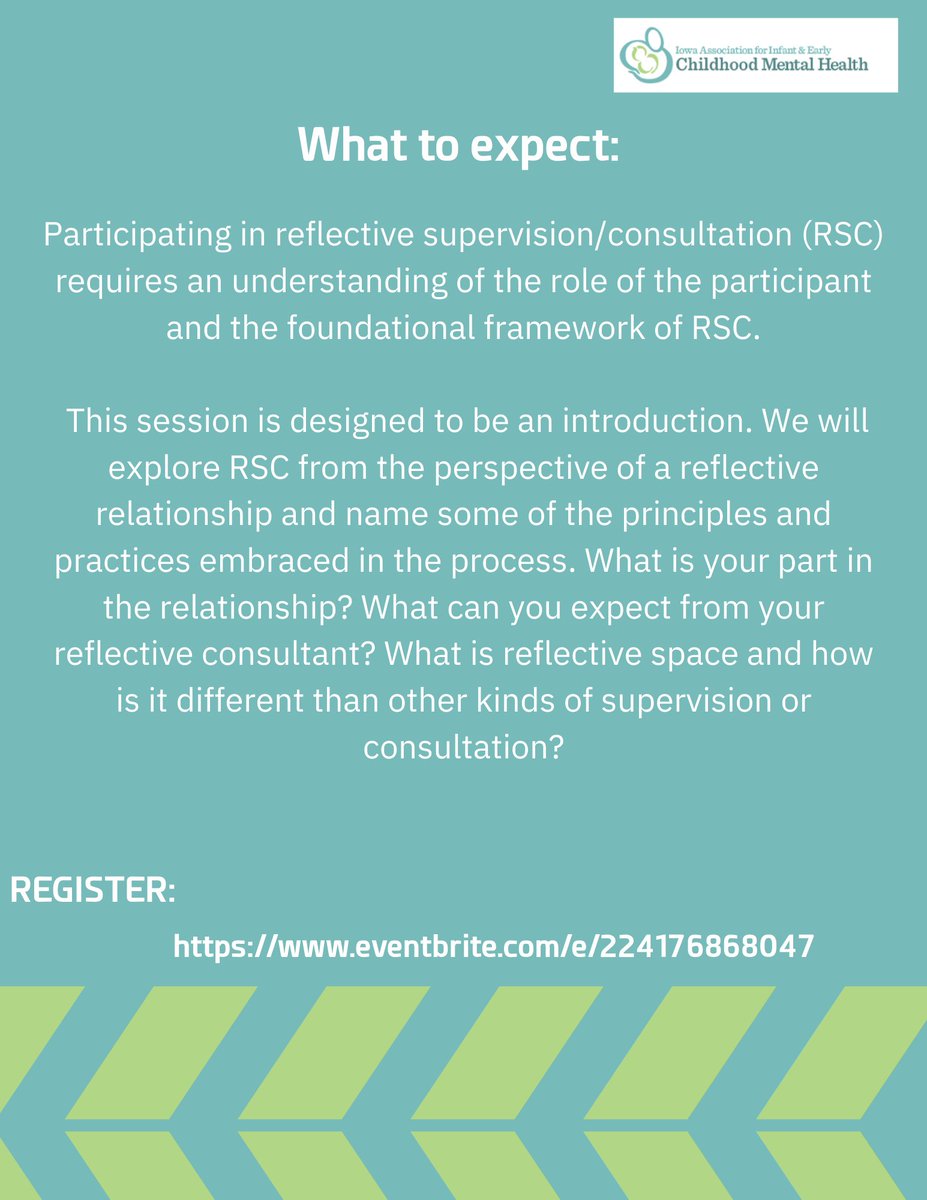 Iowa Association for Infant & Early Childhood Mental Health

What to expect:

Participating in reflective supervision/consultation (RSC) requires an understanding of the role of the participant and the foundational framework of RSC.

This session is designed to be an introduction. We will explore RSC from the perspective of a reflective relationship and name some of the principles and practices embraced in the process. What is your part in the relationship? What can you expect from your reflective consultant? What is reflective space and how is it different than other kinds of supervision or consultation?

REGISTER:

https://www.eventbrite.com/e/224176868047